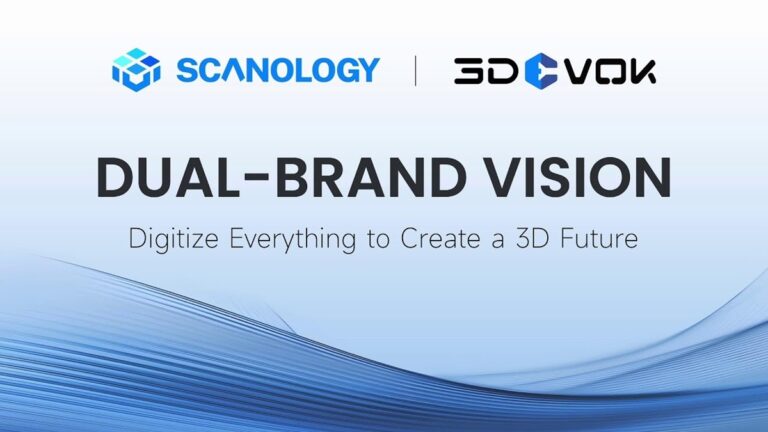 SCANOLOGY | 3DEVOK

DUAL-BRAND VISION

Digitize Everything to Create a 3D Future